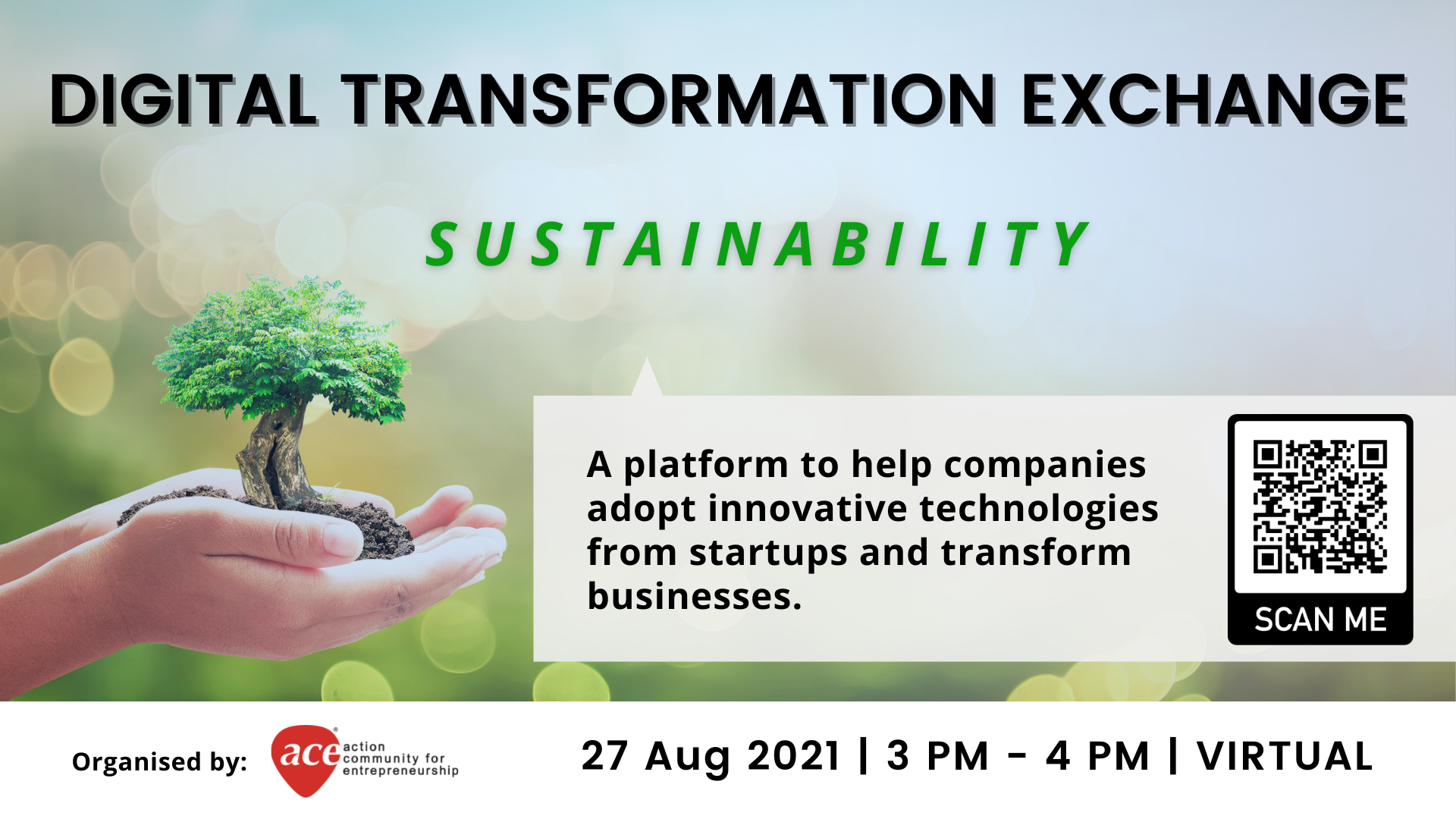 DIGITAL TRANSFORMATION EXCHANGE

SUSTAINABILITY

A platform to help companies adopt innovative technologies from startups and transform businesses.

SCAN ME

Organised by: ace action community for entrepreneurship

27 Aug 2021 | 3 PM - 4 PM | VIRTUAL